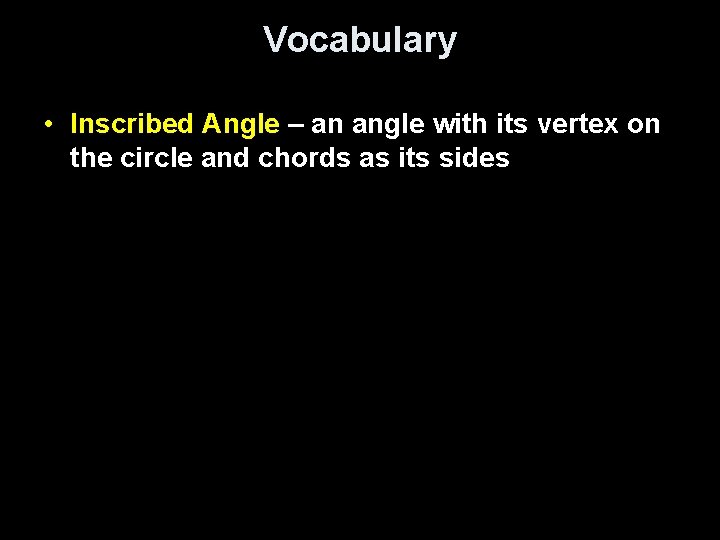 Vocabulary

• Inscribed Angle – an angle with its vertex on the circle and chords as its sides